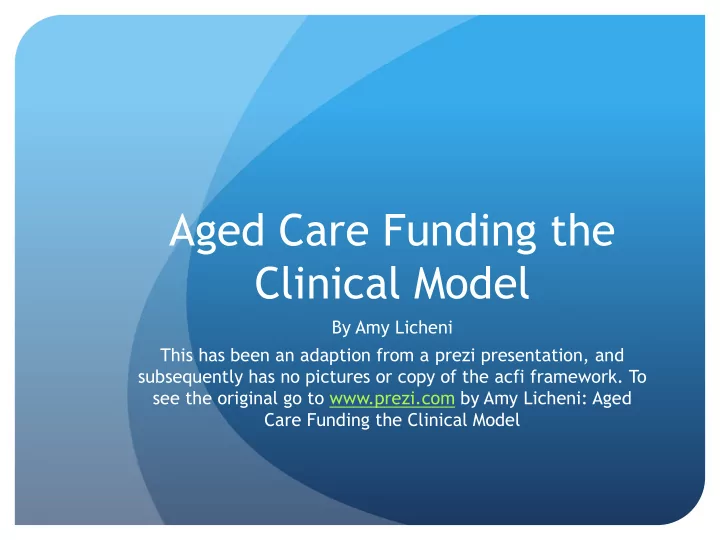 Aged Care Funding the Clinical Model

By Amy Licheni

This has been an adaption from a prezi presentation, and subsequently has no pictures or copy of the acfi framework. To see the original go to www.prezi.com by Amy Licheni: Aged Care Funding the Clinical Model